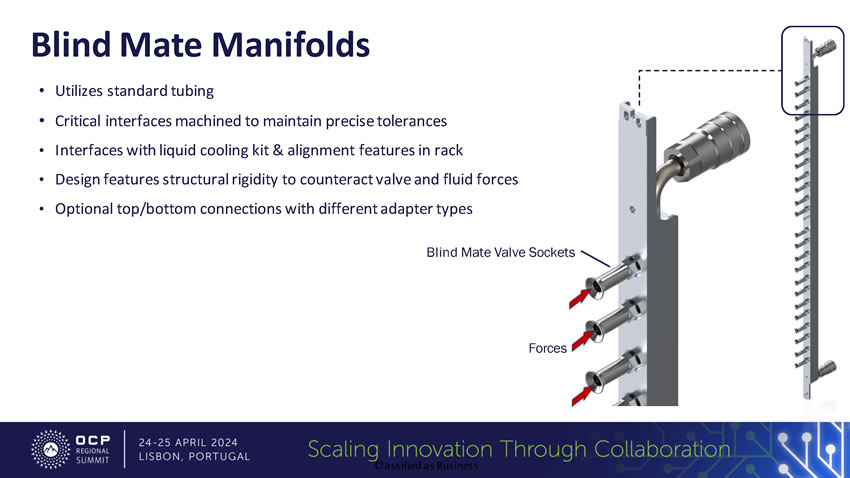 Blind Mate Manifolds

• Utilizes standard tubing
• Critical interfaces machined to maintain precise tolerances
• Interfaces with liquid cooling kit & alignment features in rack
• Design features structural rigidity to counteract valve and fluid forces
• Optional top/bottom connections with different adapter types

Blind Mate Valve Sockets

Forces

OCP REGIONAL SUMMIT

24-25 APRIL 2024
LISBON, PORTUGAL

Scaling Innovation Through Collaboration

Classified as Business